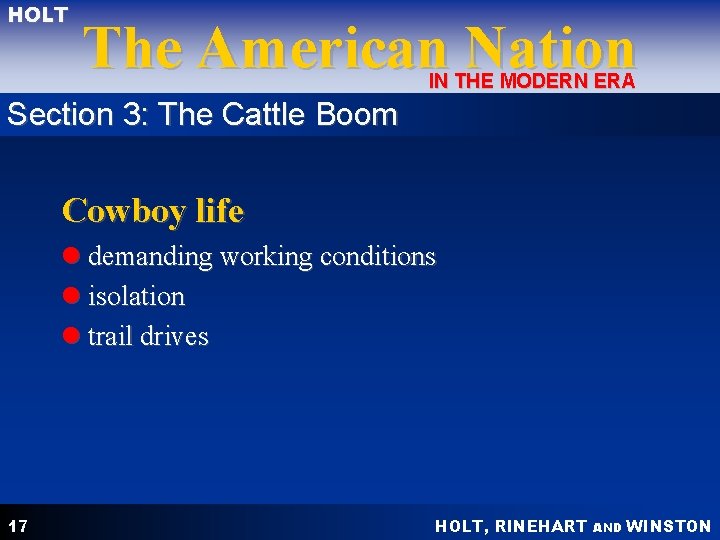 HOLT

The American Nation

IN THE MODERN ERA

Section 3: The Cattle Boom

Cowboy life

- demanding working conditions
- isolation
- trail drives

17

HOLT, RINEHART AND WINSTON